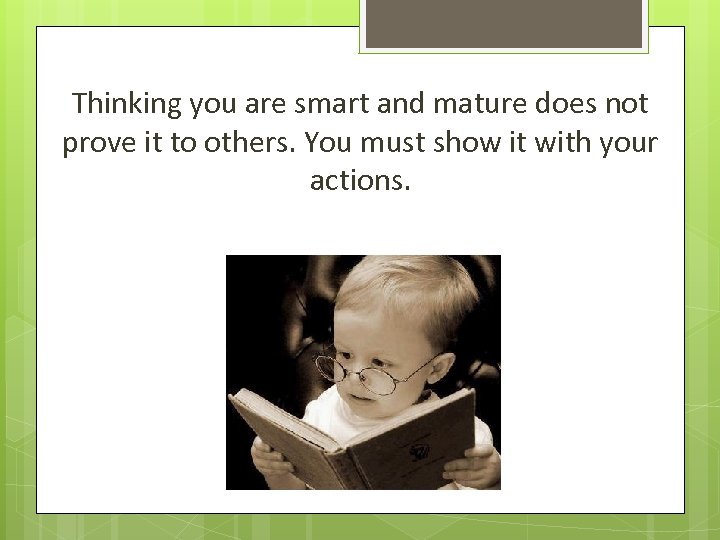 Thinking you are smart and mature does not prove it to others. You must show it with your actions.